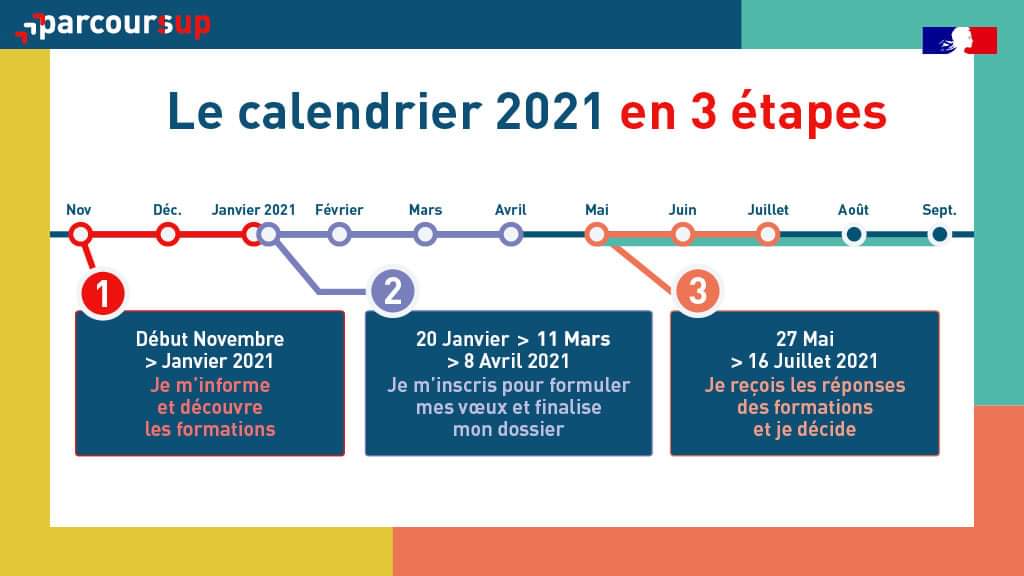 parcoursup

Le calendrier 2021 en 3 étapes

Nov Déc. Janvier 2021 Février Mars Avril Mai Juin Juillet Août Sept.

1
Début Novembre > Janvier 2021
Je m'informe et découvre les formations

2
20 Janvier > 11 Mars > 8 Avril 2021
Je m'inscris pour formuler mes vœux et finalise mon dossier

3
27 Mai > 16 Juillet 2021
Je reçois les réponses des formations et je décide